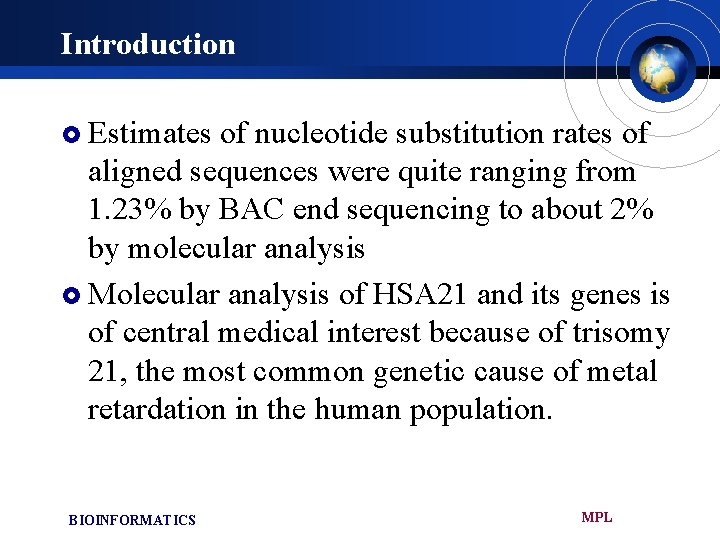 Introduction

Estimates of nucleotide substitution rates of aligned sequences were quite ranging from 1.23% by BAC end sequencing to about 2% by molecular analysis

Molecular analysis of HSA21 and its genes is of central medical interest because of trisomy 21, the most common genetic cause of metal retardation in the human population.

BIOINFORMATICS

MPL